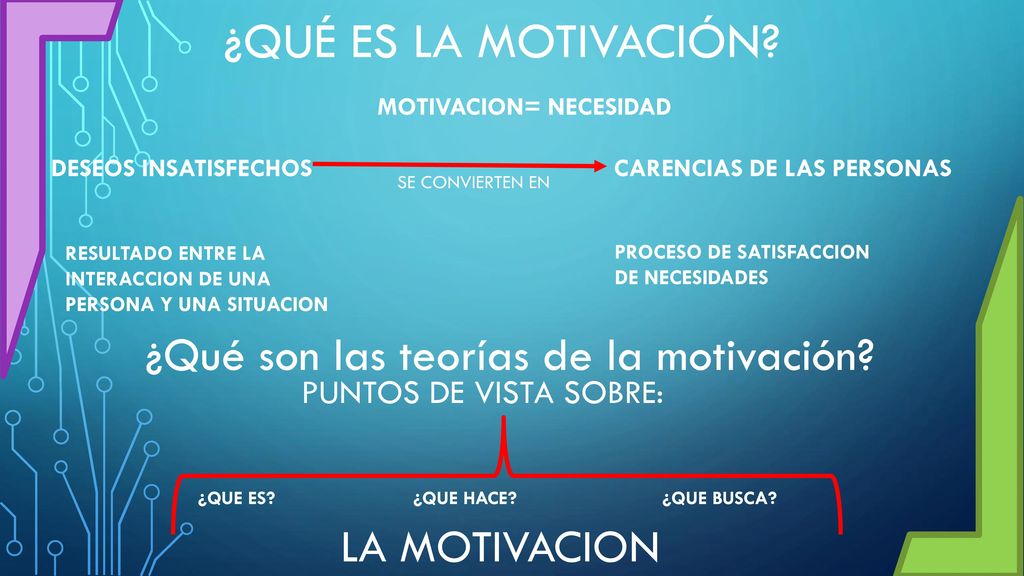 ¿QUÉ ES LA MOTIVACIÓN?

MOTIVACION= NECESIDAD

DESEOS INSATISFECHOS

SE CONVIERTEN EN

CARENCIAS DE LAS PERSONAS

RESULTADO ENTRE LA INTERACCION DE UNA PERSONA Y UNA SITUACION

PROCESO DE SATISFACCION DE NECESIDADES

¿Qué son las teorías de la motivación?

PUNTOS DE VISTA SOBRE:

¿QUE ES?

¿QUE HACE?

¿QUE BUSCA?

LA MOTIVACION